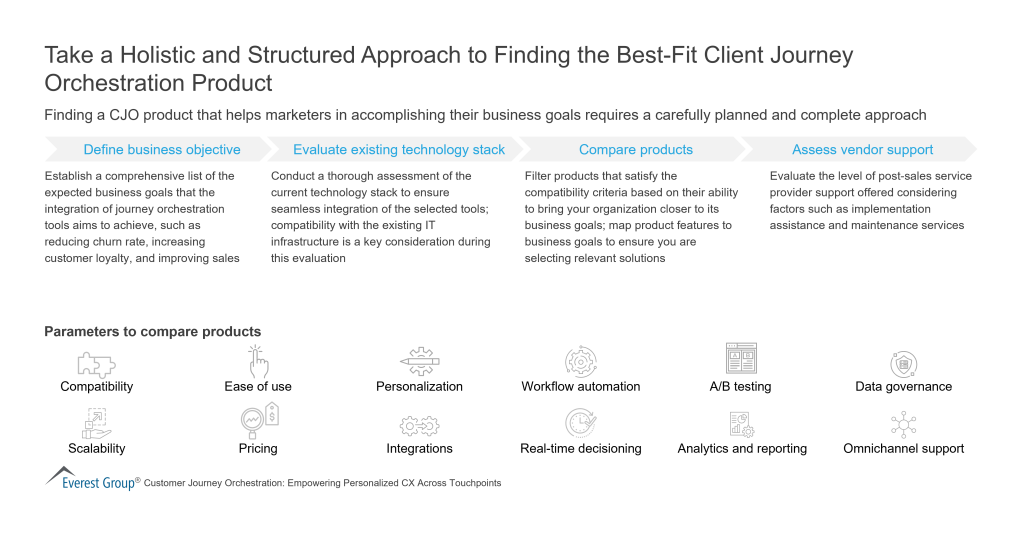 Take a Holistic and Structured Approach to Finding the Best-Fit Client Journey Orchestration Product

Finding a CJO product that helps marketers in accomplishing their business goals requires a carefully planned and complete approach

Define business objective

Establish a comprehensive list of the expected business goals that the integration of journey orchestration tools aims to achieve, such as reducing churn rate, increasing customer loyalty, and improving sales

Evaluate existing technology stack

Conduct a thorough assessment of the current technology stack to ensure seamless integration of the selected tools; compatibility with the existing IT infrastructure is a key consideration during this evaluation

Compare products

Filter products that satisfy the compatibility criteria based on their ability to bring your organization closer to its business goals; map product features to business goals to ensure you are selecting relevant solutions

Assess vendor support

Evaluate the level of post-sales service provider support offered considering factors such as implementation assistance and maintenance services

Parameters to compare products

Compatibility

Ease of use

Personalization

Workflow automation

A/B testing

Data governance

Scalability

Pricing

Integrations

Real-time decisioning

Analytics and reporting

Omnichannel support

Everest Group® Customer Journey Orchestration: Empowering Personalized CX Across Touchpoints